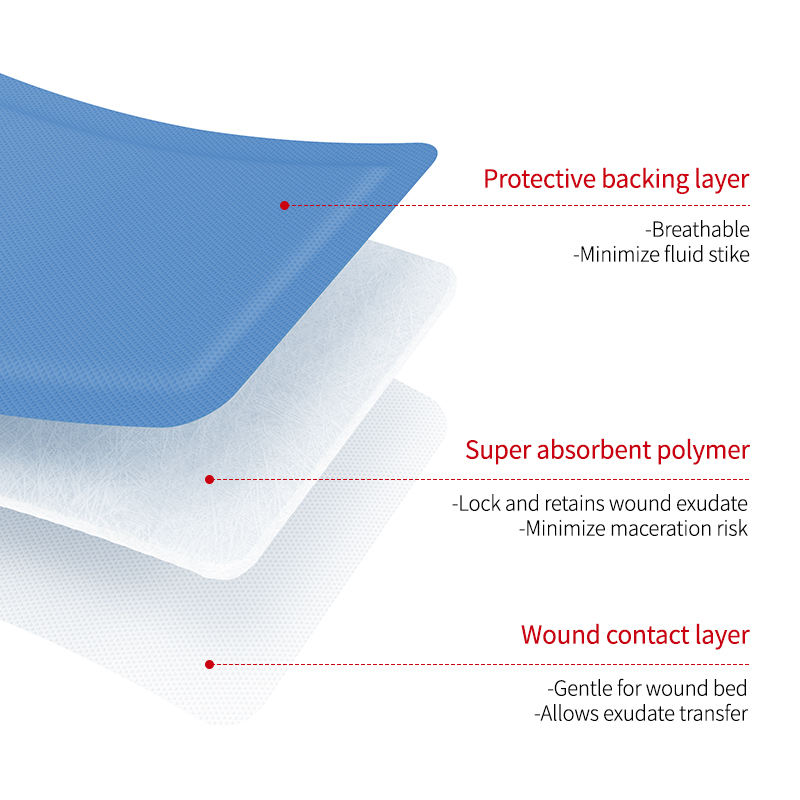 Protective backing layer

-Breathable
-Minimize fluid stike

Super absorbent polymer

-Lock and retains wound exudate
-Minimize maceration risk

Wound contact layer

-Gentle for wound bed
-Allows exudate transfer